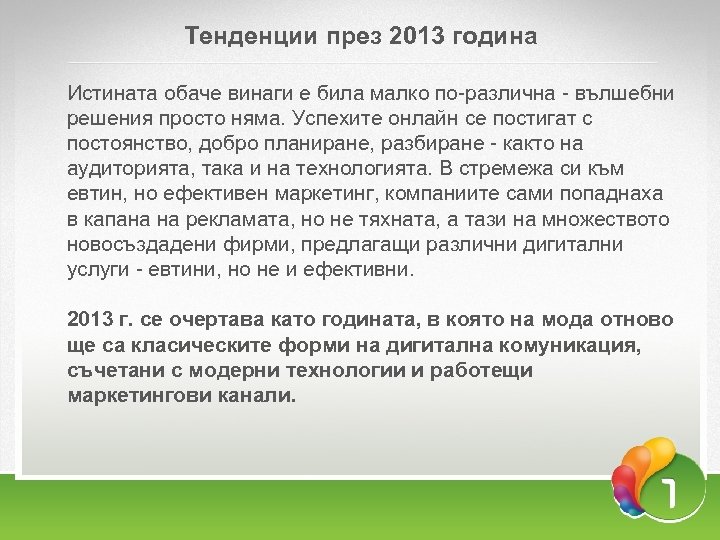 Тенденции през 2013 година

Истината обаче винаги е била малко по-различна - вълшебни решения просто няма. Успехите онлайн се постигат с постоянство, добро планиране, разбиране - както на аудиторията, така и на технологията. В стремежа си към евтин, но ефективен маркетинг, компаниите сами попаднаха в капана на рекламата, но не тяхната, а тази на множеството новосъздадени фирми, предлагащи различни дигитални услуги - евтини, но не и ефективни.

2013 г. се очертава като годината, в която на мода отново ще са класическите форми на дигитална комуникация, съчетани с модерни технологии и работещи маркетингови канали.

1